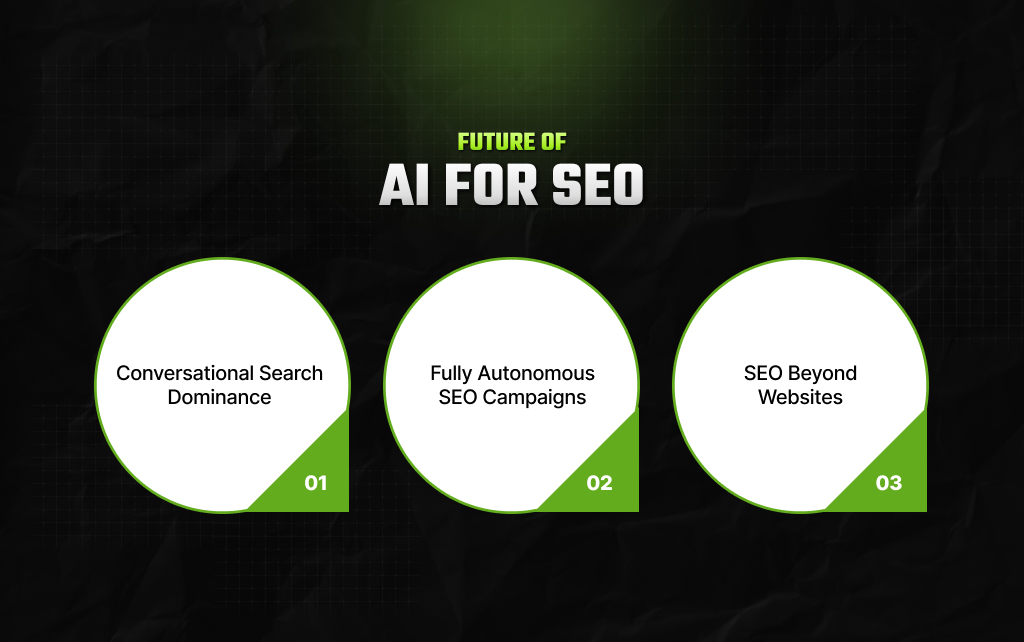 FUTURE OF
AI FOR SEO

Conversational Search Dominance
01

Fully Autonomous SEO Campaigns
02

SEO Beyond Websites
03